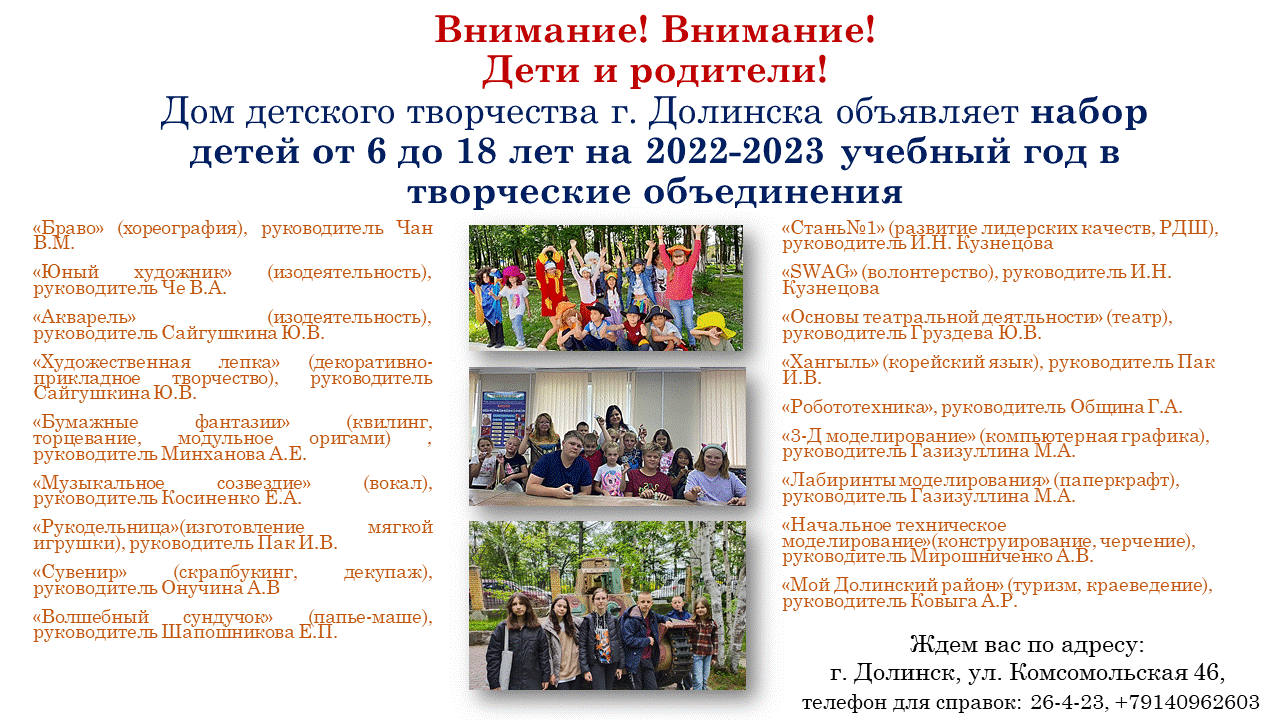 Внимание! Внимание!
Дети и родители!
Дом детского творчества г. Долинска объявляет набор детей от 6 до 18 лет на 2022-2023 учебный год в творческие объединения

«Браво» (хореография), руководитель Чан В.М.

«Юный художник» (изодеятельность), руководитель Че В.А.

«Акварель» (изодеятельность), руководитель Сайгушкина Ю.В.

«Художественная лепка» (декоративно-прикладное творчество), руководитель Сайгушкина Ю.В.

«Бумажные фантазии» (квилинг, торцевание, модульное оригами) , руководитель Минханова А.Е.

«Музыкальное созвездие» (вокал), руководитель Косиненко Е.А.

«Рукодельница»(изготовление мягкой игрушки), руководитель Пак И.В.

«Сувенир» (скрапбукинг, декупаж), руководитель Онучина А.В

«Волшебный сундучок» (папье-маше), руководитель Шапошникова Е.П.

«Стань№1» (развитие лидерских качеств, РДШ), руководитель И.Н. Кузнецова

«SWAG» (волонтерство), руководитель И.Н. Кузнецова

«Основы театральной деятльности» (театр), руководитель Груздева Ю.В.

«Хангыль» (корейский язык), руководитель Пак И.В.

«Робототехника», руководитель Община Г.А.

«3-Д моделирование» (компьютерная графика), руководитель Газизуллина М.А.

«Лабиринты моделирования» (паперкрафт), руководитель Газизуллина М.А.

«Начальное техническое моделирование»(конструирование, черчение), руководитель Мирошниченко А.В.

«Мой Долинский район» (туризм, краеведение), руководитель Ковыга А.Р.

Ждем вас по адресу:
г. Долинск, ул. Комсомольская 46,
телефон для справок: 26-4-23, +79140962603